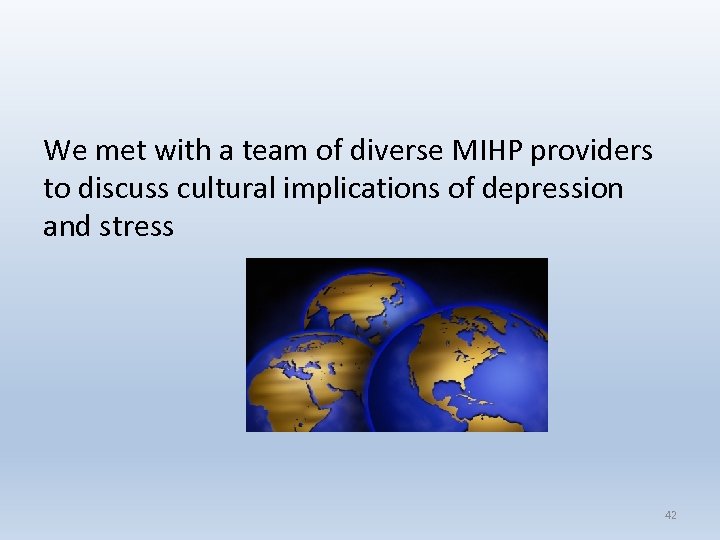 We met with a team of diverse MIHP providers to discuss cultural implications of depression and stress

42